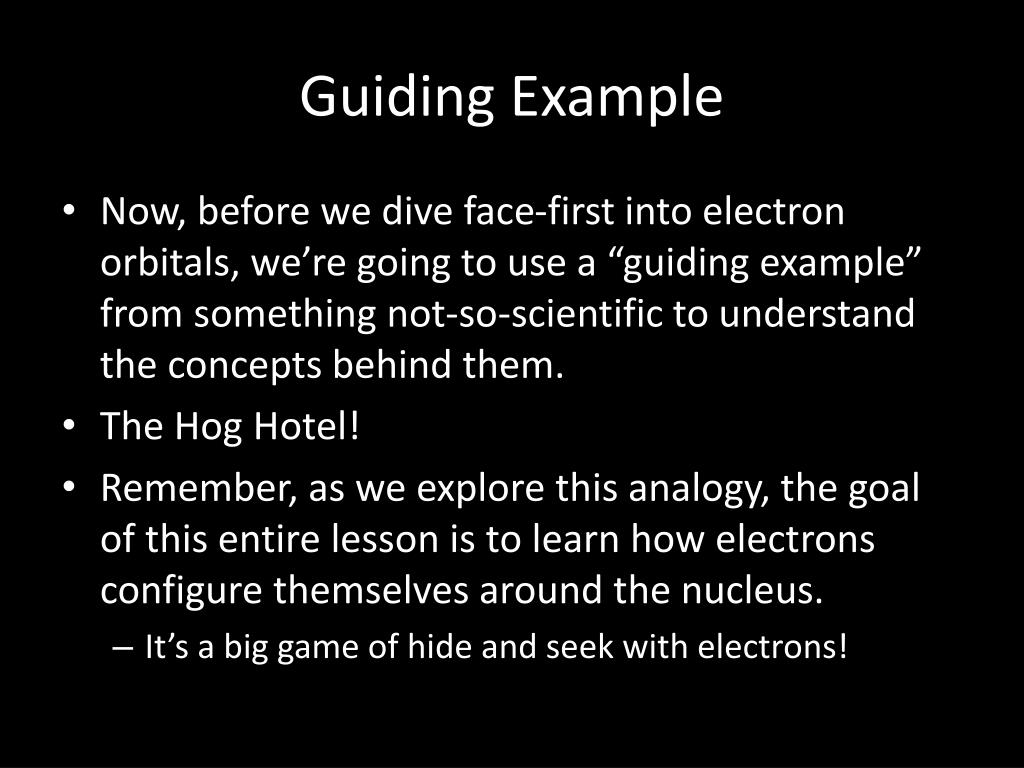 Guiding Example

• Now, before we dive face-first into electron orbitals, we’re going to use a “guiding example” from something not-so-scientific to understand the concepts behind them.
• The Hog Hotel!
• Remember, as we explore this analogy, the goal of this entire lesson is to learn how electrons configure themselves around the nucleus.
– It’s a big game of hide and seek with electrons!